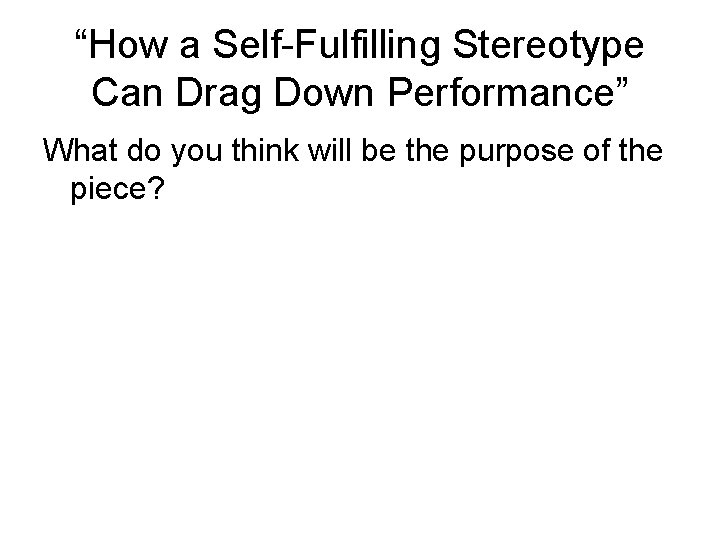 “How a Self-Fulfilling Stereotype Can Drag Down Performance”

What do you think will be the purpose of the piece?